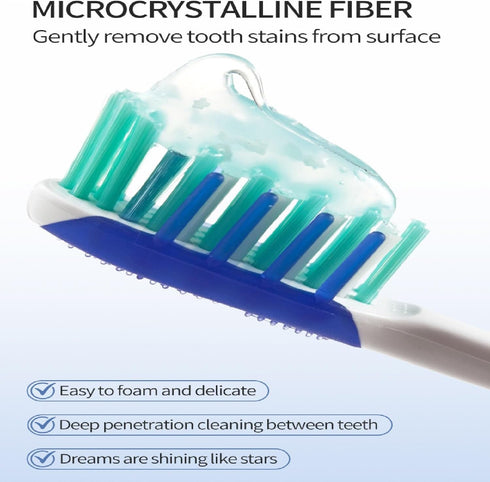 MICROCRYSTALLINE FIBER
Gently remove tooth stains from surface

Easy to foam and delicate

Deep penetration cleaning between teeth

Dreams are shining like stars